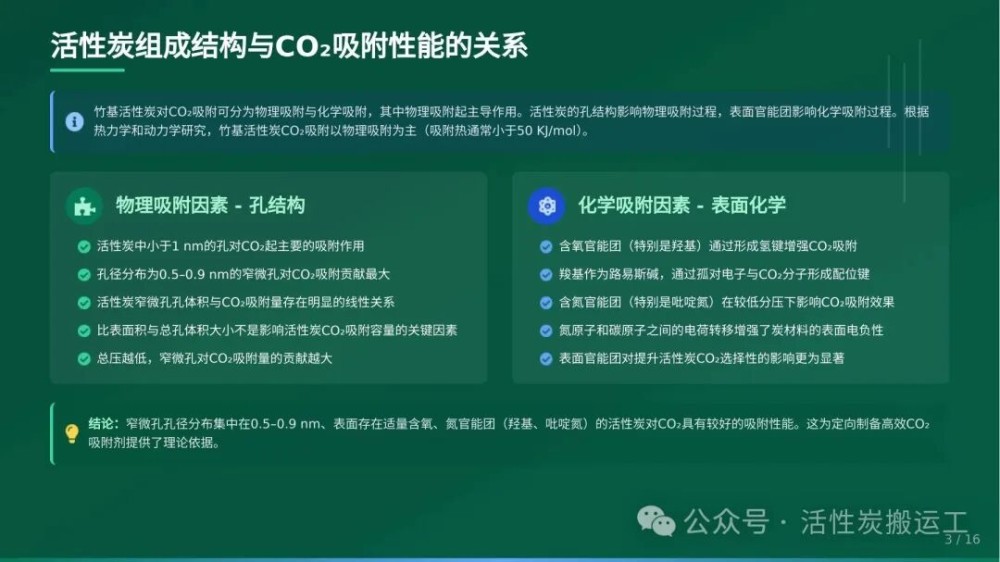 活性炭组成结构与$CO_2$吸附性能的关系

竹基活性炭对$CO_2$吸附可分为物理吸附与化学吸附，其中物理吸附起主导作用。活性炭的孔结构影响物理吸附过程，表面官能团影响化学吸附过程。根据热力学和动力学研究，竹基活性炭$CO_2$吸附以物理吸附为主（吸附热通常小于50 KJ/mol）。

物理吸附因素 - 孔结构

活性炭中小于1 nm的孔对$CO_2$起主要的吸附作用

孔径分布为0.5–0.9 nm的窄微孔对$CO_2$吸附贡献最大

活性炭窄微孔孔体积与$CO_2$吸附量存在明显的线性关系

比表面积与总孔体积大小不是影响活性炭$CO_2$吸附容量的关键因素

总压越低，窄微孔对$CO_2$吸附量的贡献越大

化学吸附因素 - 表面化学

含氧官能团（特别是羟基）通过形成氢键增强$CO_2$吸附

羧基作为路易斯碱，通过孤对电子与$CO_2$分子形成配位键

含氮官能团（特别是吡啶氮）在较低分压下影响$CO_2$吸附效果

氮原子和碳原子之间的电荷转移增强了炭材料的表面电负性

表面官能团对提升活性炭$CO_2$选择性的影响更为显著

结论：窄微孔孔径分布集中在0.5–0.9 nm、表面存在适量含氧、氮官能团（羟基、吡啶氮）的活性炭对$CO_2$具有较好的吸附性能。这为定向制备高效$CO_2$吸附剂提供了理论依据。

公众号 · 活性炭搬运工

3 / 16